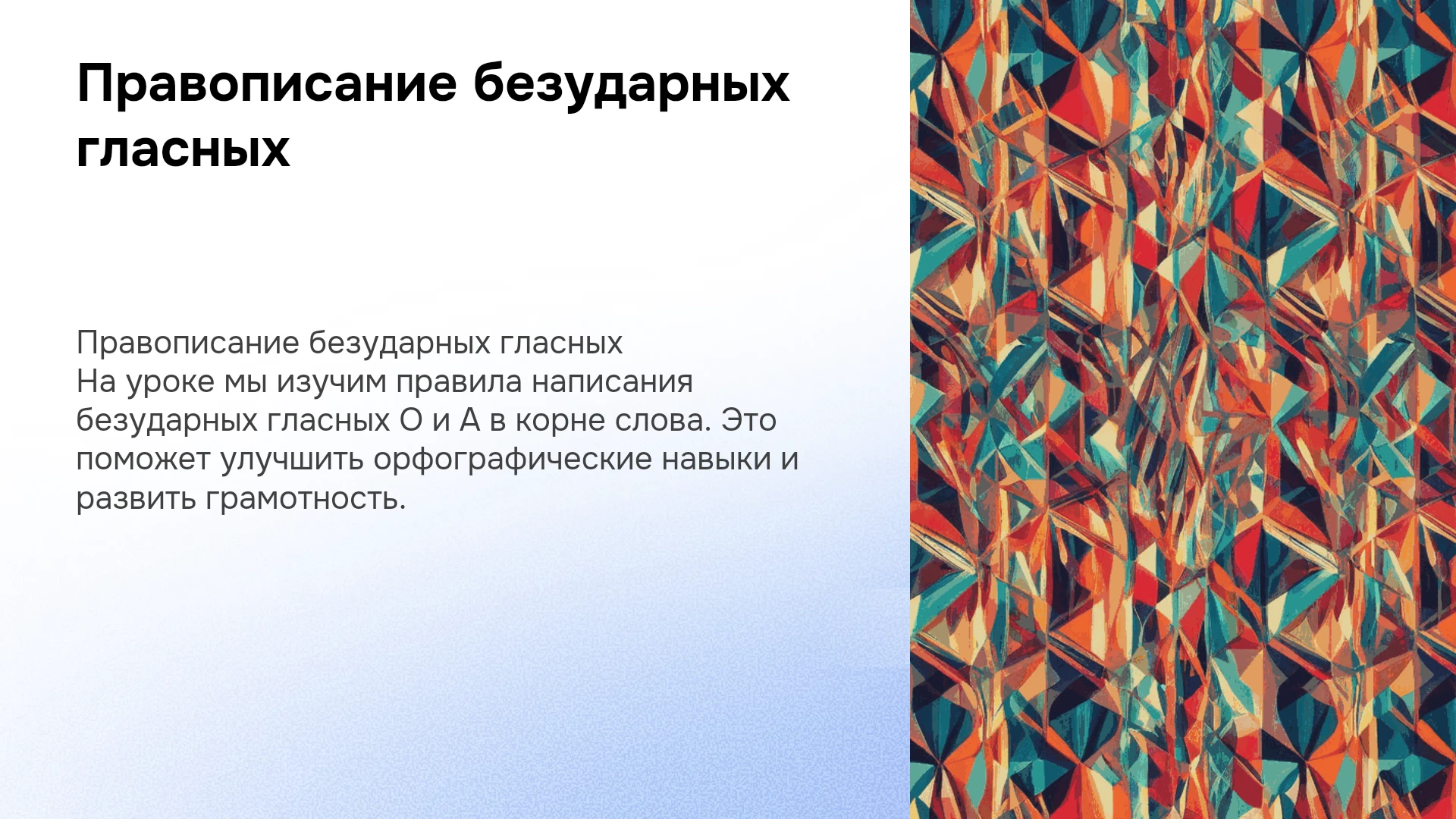 Правописание безударных гласных

Правописание безударных гласных
На уроке мы изучим правила написания безударных гласных О и А в корне слова. Это поможет улучшить орфографические навыки и развить грамотность.